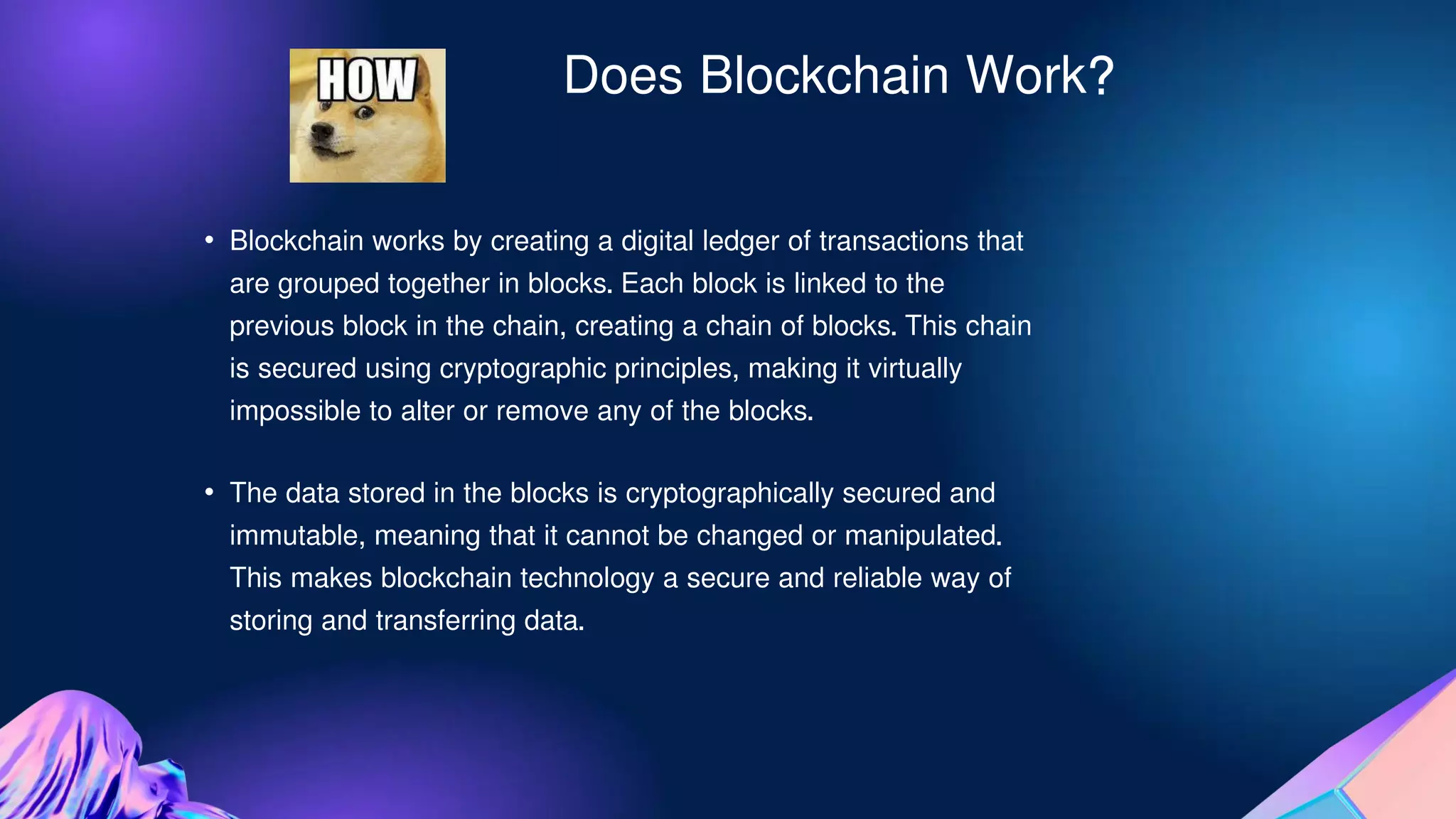 HOW

Does Blockchain Work?

• Blockchain works by creating a digital ledger of transactions that are grouped together in blocks. Each block is linked to the previous block in the chain, creating a chain of blocks. This chain is secured using cryptographic principles, making it virtually impossible to alter or remove any of the blocks.

• The data stored in the blocks is cryptographically secured and immutable, meaning that it cannot be changed or manipulated. This makes blockchain technology a secure and reliable way of storing and transferring data.